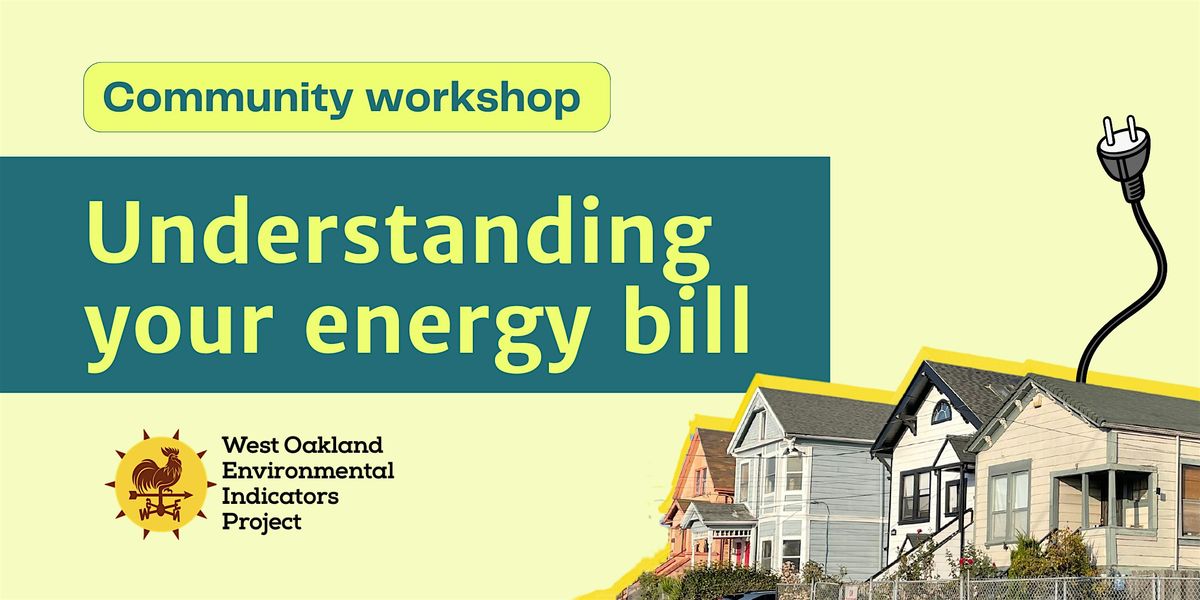 Community workshop

Understanding your energy bill

West Oakland Environmental Indicators Project